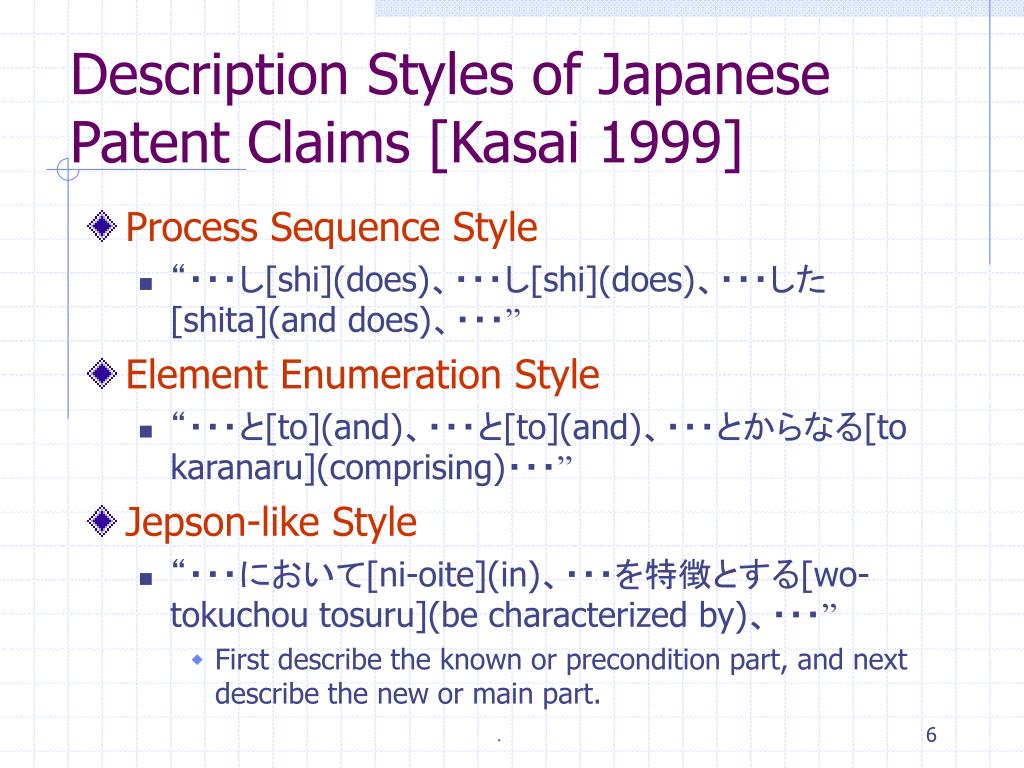 Description Styles of Japanese Patent Claims [Kasai 1999]

Process Sequence Style

“・・・し[shi](does)、・・・し[shi](does)、・・・した[shita](and does)、・・・”

Element Enumeration Style

“・・・と[to](and)、・・・と[to](and)、・・・とからなる[to karanaru](comprising)・・・”

Jepson-like Style

“・・・において[ni-oite](in)、・・・を特徴とする[wo-tokuchou tosuru](be characterized by)、・・・”

First describe the known or precondition part, and next describe the new or main part.

.

6